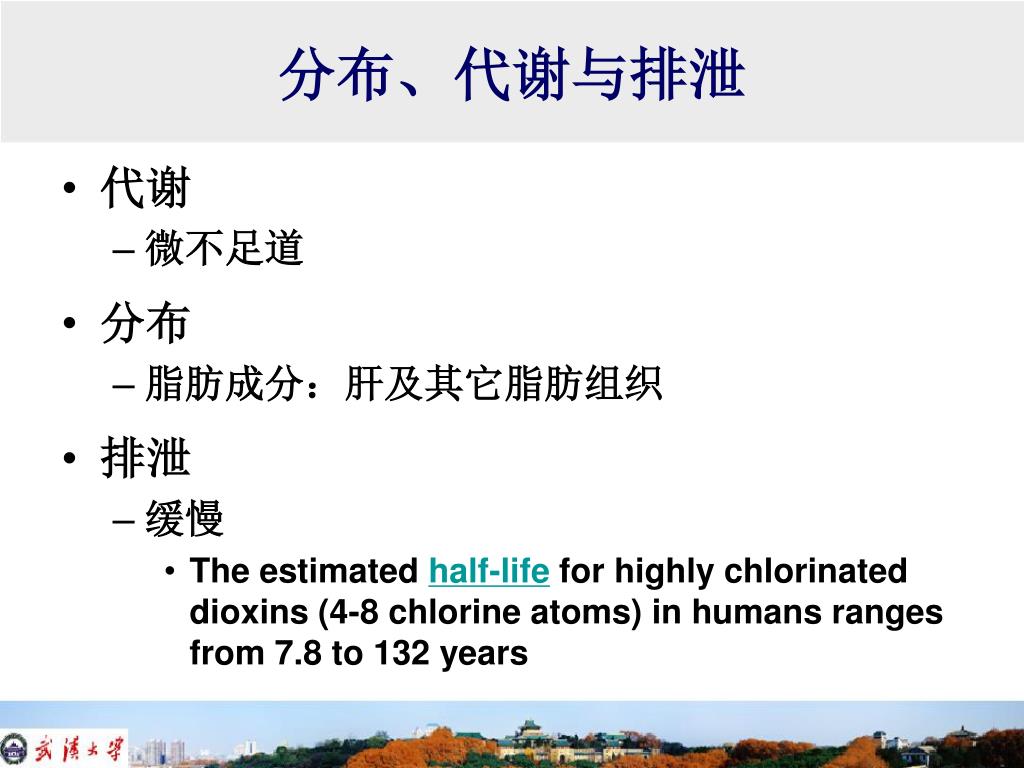 分布、代谢与排泄

• 代谢
– 微不足道
• 分布
– 脂肪成分：肝及其它脂肪组织
• 排泄
– 缓慢
• The estimated half-life for highly chlorinated dioxins (4-8 chlorine atoms) in humans ranges from 7.8 to 132 years

武漢大學